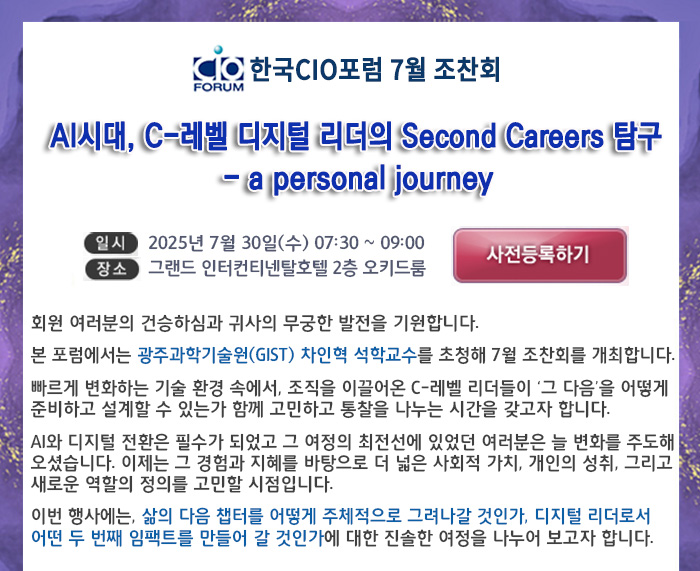 CIO FORUM 한국CIO포럼 7월 조찬회

AI시대, C-레벨 디지털 리더의 Second Careers 탐구
- a personal journey

일시 2025년 7월 30일(수) 07:30 ~ 09:00
장소 그랜드 인터컨티넨탈호텔 2층 오키드룸

사전등록하기

회원 여러분의 건승하심과 귀사의 무궁한 발전을 기원합니다.

본 포럼에서는 광주과학기술원(GIST) 차인혁 석학교수를 초청해 7월 조찬회를 개최합니다.

빠르게 변화하는 기술 환경 속에서, 조직을 이끌어온 C-레벨 리더들이 '그 다음'을 어떻게 준비하고 설계할 수 있는가 함께 고민하고 통찰을 나누는 시간을 갖고자 합니다.

AI와 디지털 전환은 필수가 되었고 그 여정의 최전선에 있었던 여러분은 늘 변화를 주도해 오셨습니다. 이제는 그 경험과 지혜를 바탕으로 더 넓은 사회적 가치, 개인의 성취, 그리고 새로운 역할의 정의를 고민할 시점입니다.

이번 행사에는, 삶의 다음 챕터를 어떻게 주체적으로 그려나갈 것인가, 디지털 리더로서 어떤 두 번째 임팩트를 만들어 갈 것인가에 대한 진솔한 여정을 나누어 보고자 합니다.